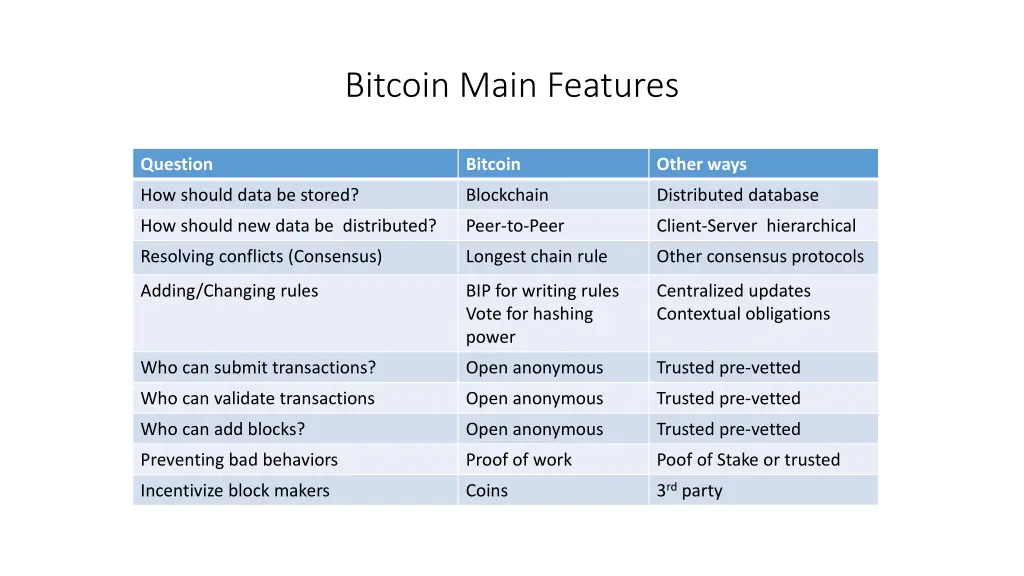 Bitcoin Main Features

| Question | Bitcoin | Other ways |
|---|---|---|
| How should data be stored? | Blockchain | Distributed database |
| How should new data be distributed? | Peer-to-Peer | Client-Server hierarchical |
| Resolving conflicts (Consensus) | Longest chain rule | Other consensus protocols |
| Adding/Changing rules | BIP for writing rules Vote for hashing power | Centralized updates Contextual obligations |
| Who can submit transactions? | Open anonymous | Trusted pre-vetted |
| Who can validate transactions | Open anonymous | Trusted pre-vetted |
| Who can add blocks? | Open anonymous | Trusted pre-vetted |
| Preventing bad behaviors | Proof of work | Poof of Stake or trusted |
| Incentivize block makers | Coins | 3$^{rd}$ party |